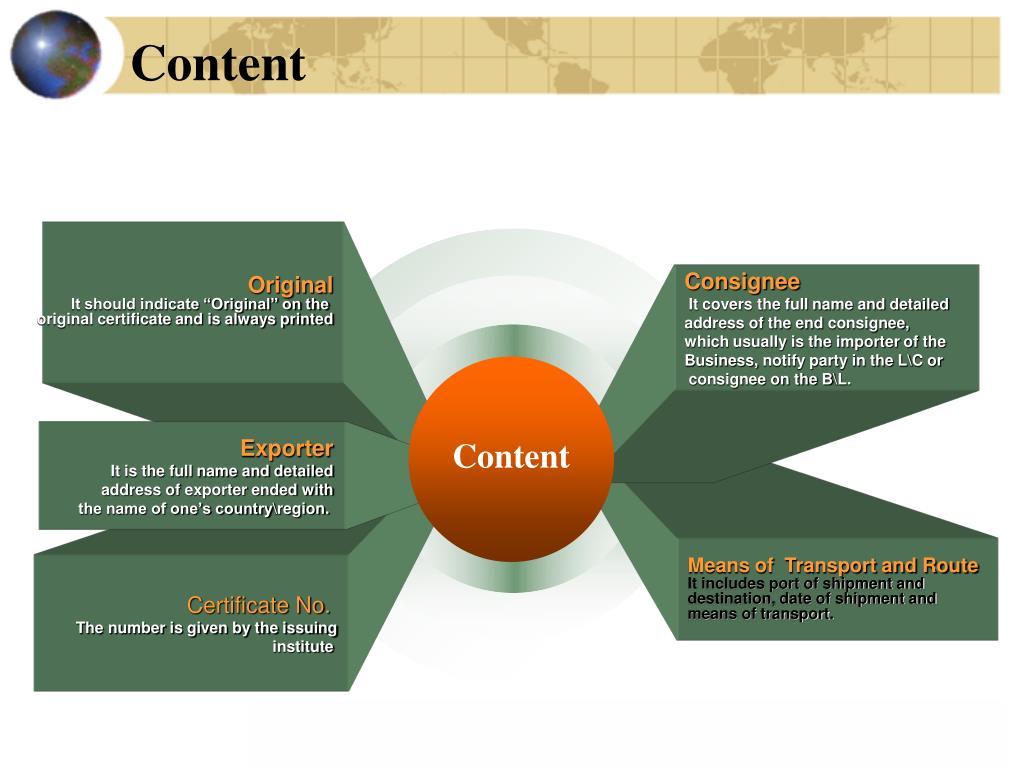 Content

Original
It should indicate “Original” on the original certificate and is always printed

Exporter
It is the full name and detailed address of exporter ended with the name of one’s country\region.

Certificate No.
The number is given by the issuing institute

Content

Consignee
It covers the full name and detailed address of the end consignee, which usually is the importer of the Business, notify party in the L\C or consignee on the B\L.

Means of Transport and Route
It includes port of shipment and destination, date of shipment and means of transport.